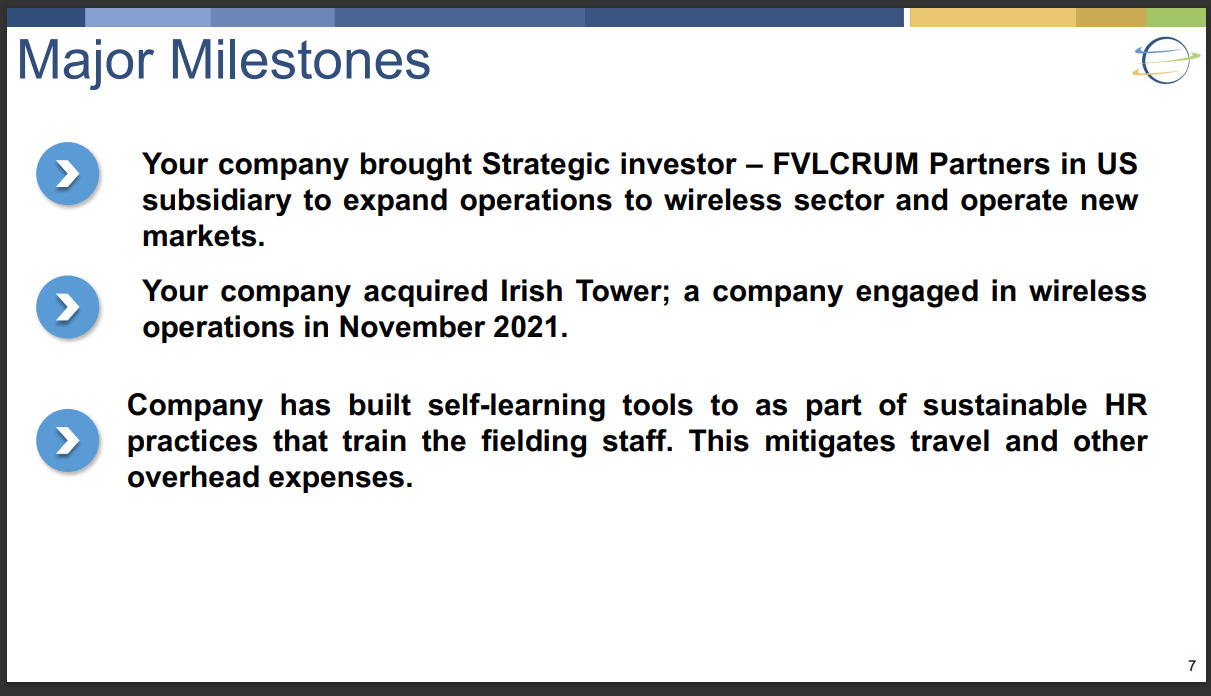 Major Milestones

Your company brought Strategic investor – FVLCRUM Partners in US subsidiary to expand operations to wireless sector and operate new markets.

Your company acquired Irish Tower; a company engaged in wireless operations in November 2021.

Company has built self-learning tools to as part of sustainable HR practices that train the fielding staff. This mitigates travel and other overhead expenses.

7